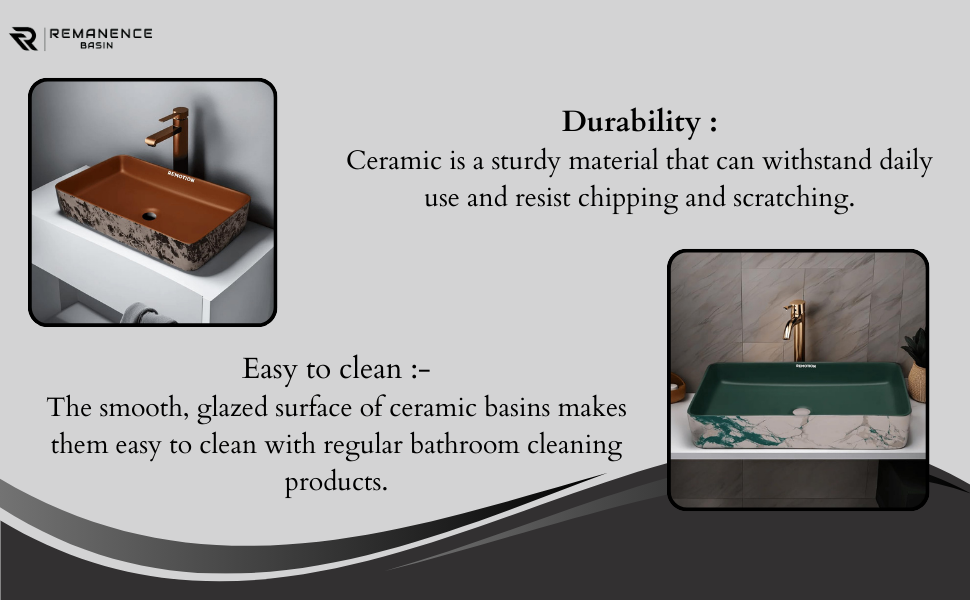 REMANENCE
BASIN

REMOTION

Durability :
Ceramic is a sturdy material that can withstand daily use and resist chipping and scratching.

REMOTION

Easy to clean :-
The smooth, glazed surface of ceramic basins makes them easy to clean with regular bathroom cleaning products.